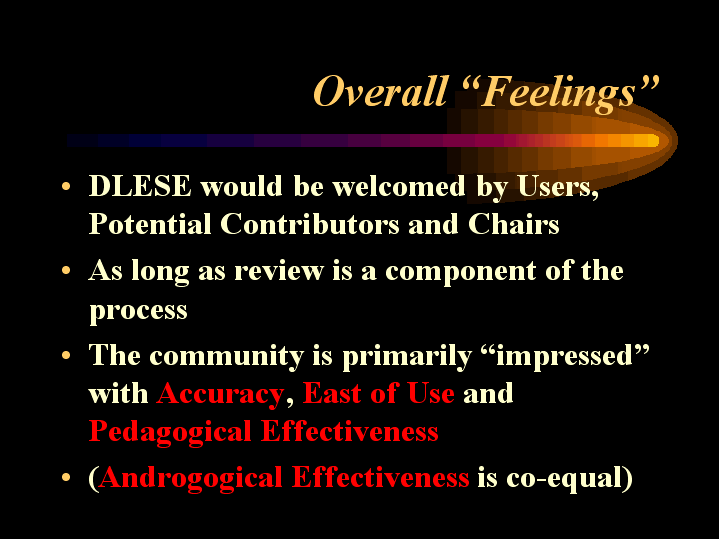 Overall “Feelings”

• DLESE would be welcomed by Users, Potential Contributors and Chairs
• As long as review is a component of the process
• The community is primarily “impressed” with Accuracy, East of Use and Pedagogical Effectiveness
• (Androgogical Effectiveness is co-equal)